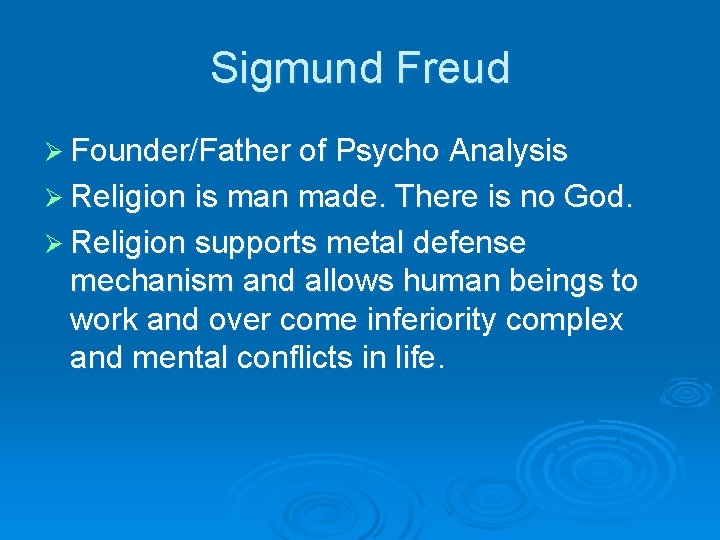 Sigmund Freud

➢ Founder/Father of Psycho Analysis
➢ Religion is man made. There is no God.
➢ Religion supports metal defense mechanism and allows human beings to work and over come inferiority complex and mental conflicts in life.